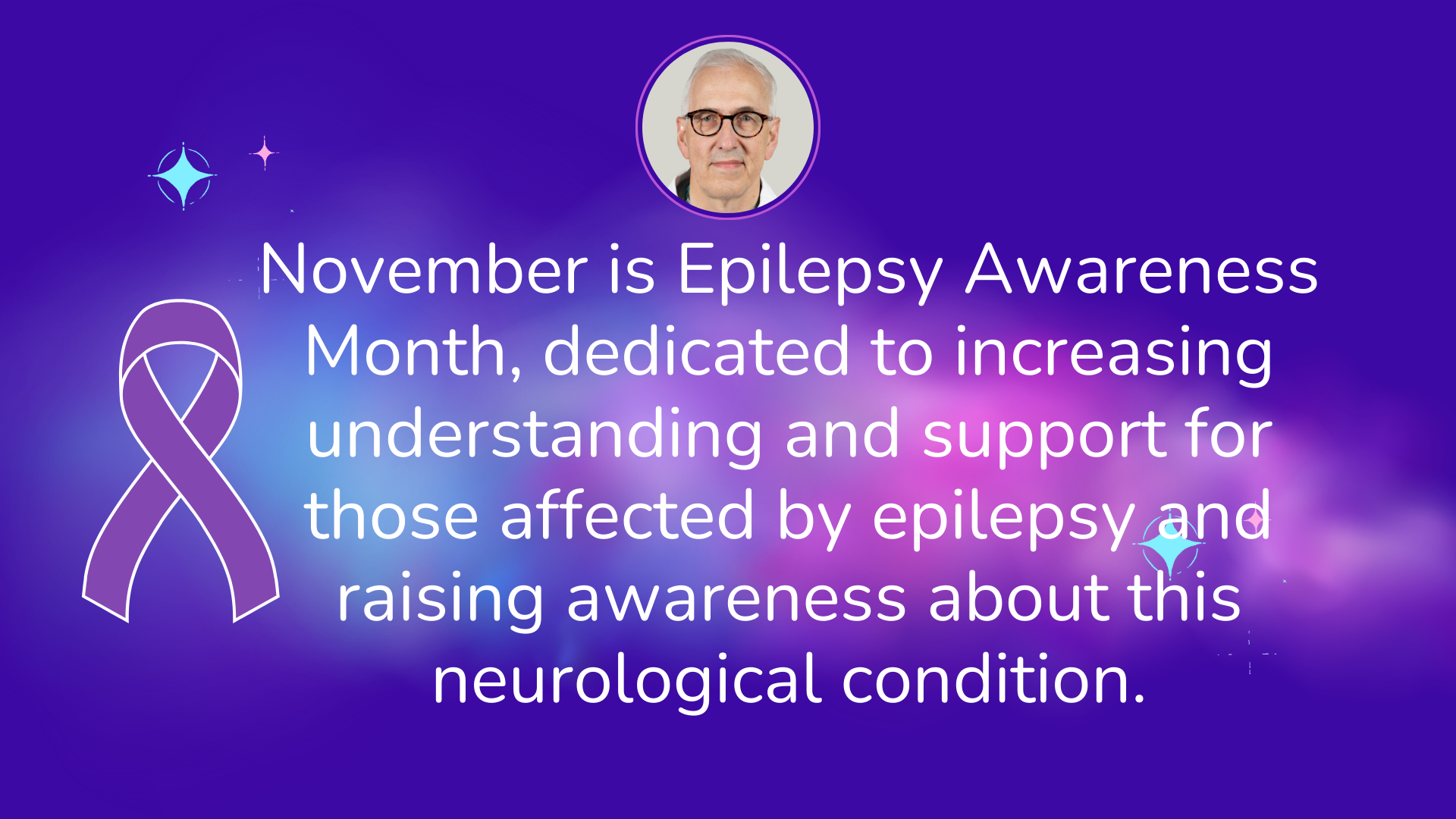 November is Epilepsy Awareness Month, dedicated to increasing understanding and support for those affected by epilepsy and raising awareness about this neurological condition.